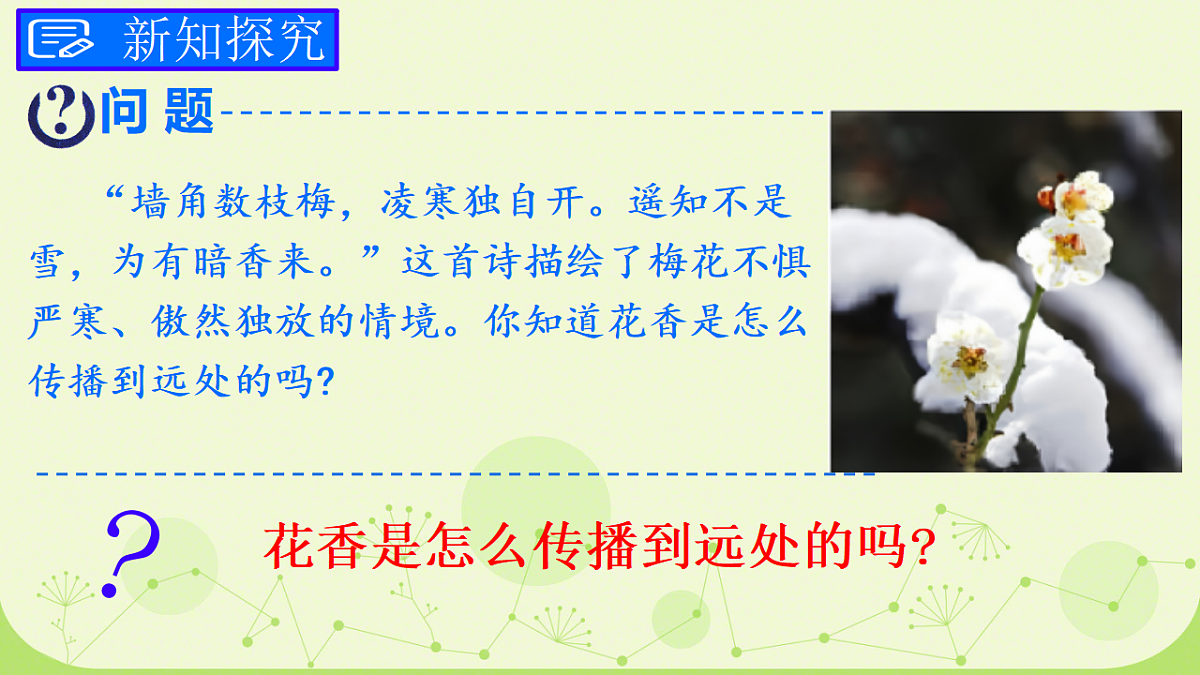 新知探究

问题

“墙角数枝梅，凌寒独自开。遥知不是雪，为有暗香来。”这首诗描绘了梅花不惧严寒、傲然独放的情境。你知道花香是怎么传播到远处的吗?

?

花香是怎么传播到远处的吗?